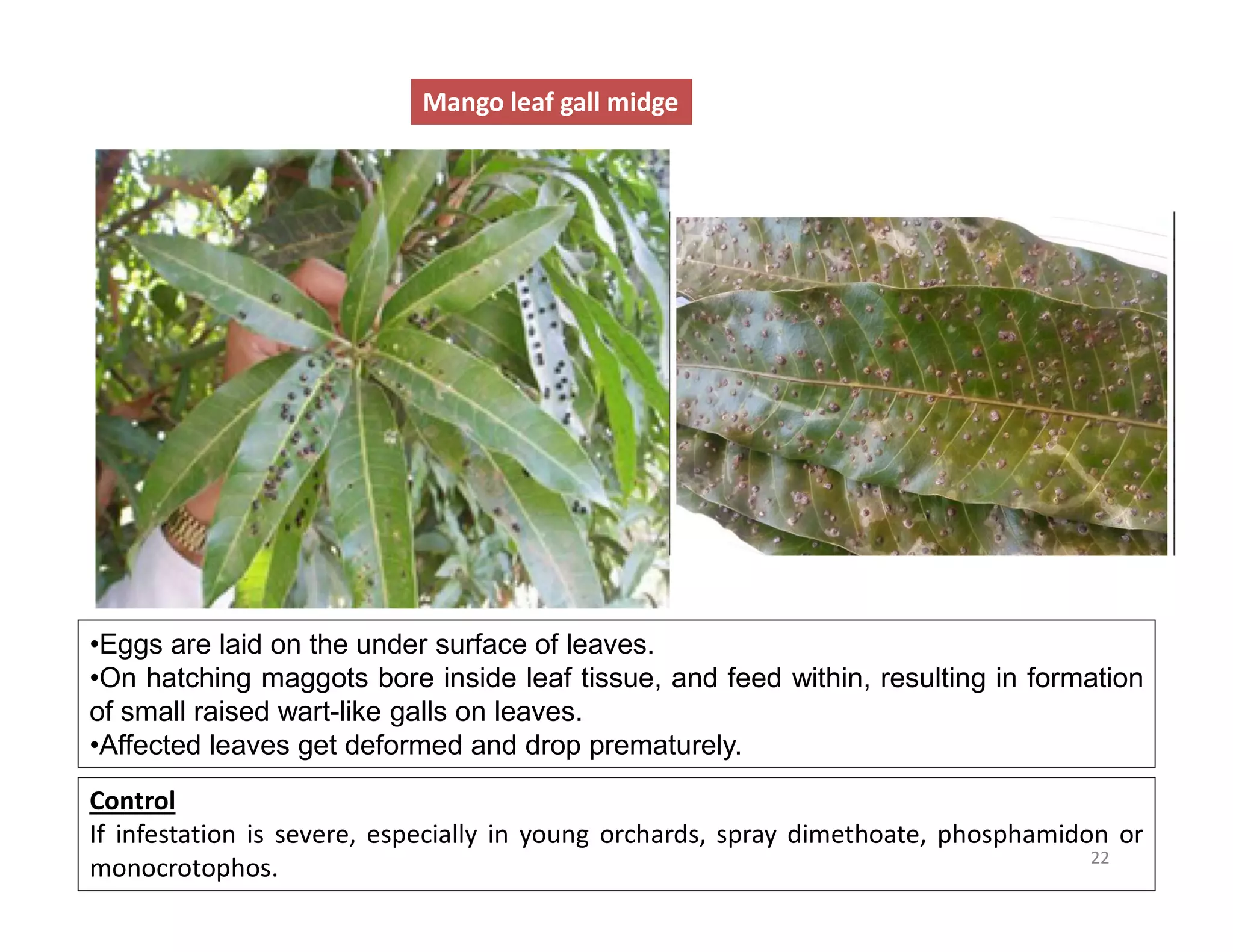 Mango leaf gall midge

•Eggs are laid on the under surface of leaves.
•On hatching maggots bore inside leaf tissue, and feed within, resulting in formation of small raised wart-like galls on leaves.
•Affected leaves get deformed and drop prematurely.

Control
If infestation is severe, especially in young orchards, spray dimethoate, phosphamidon or monocrotophos.

22